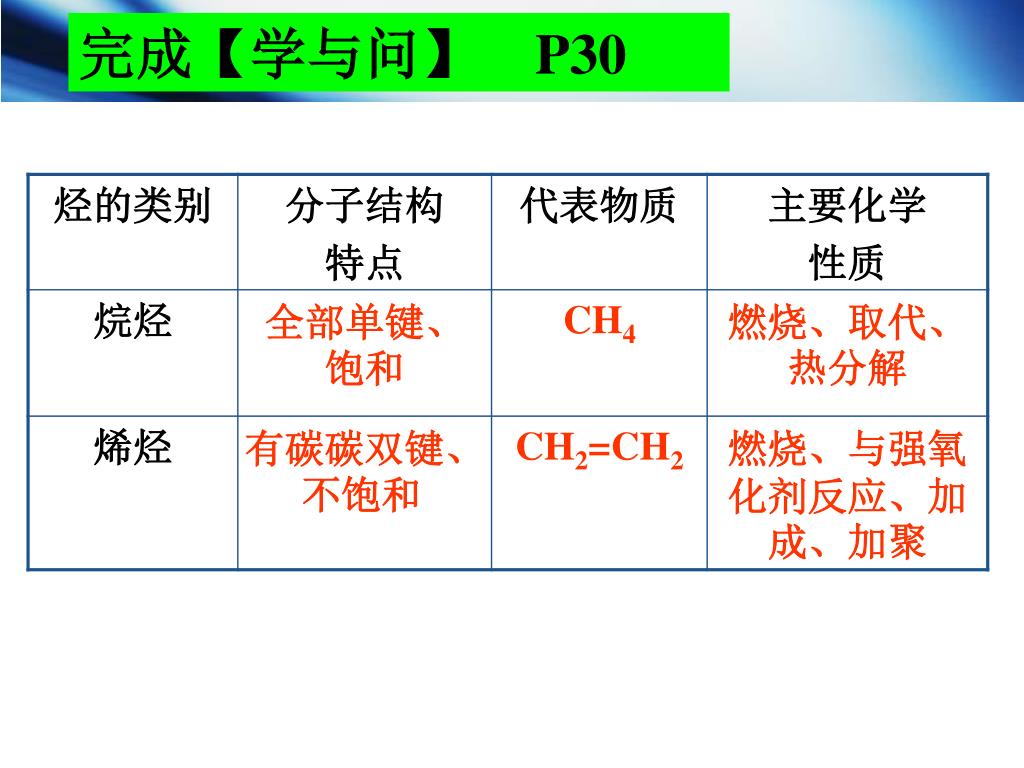 完成【学与问】 P30

| 烃的类别 | 分子结构特点 | 代表物质 | 主要化学性质 |
|---|---|---|---|
| 烷烃 | 全部单键、饱和 | $CH_4$ | 燃烧、取代、热分解 |
| 烯烃 | 有碳碳双键、不饱和 | $CH_2=CH_2$ | 燃烧、与强氧化剂反应、加成、加聚 |